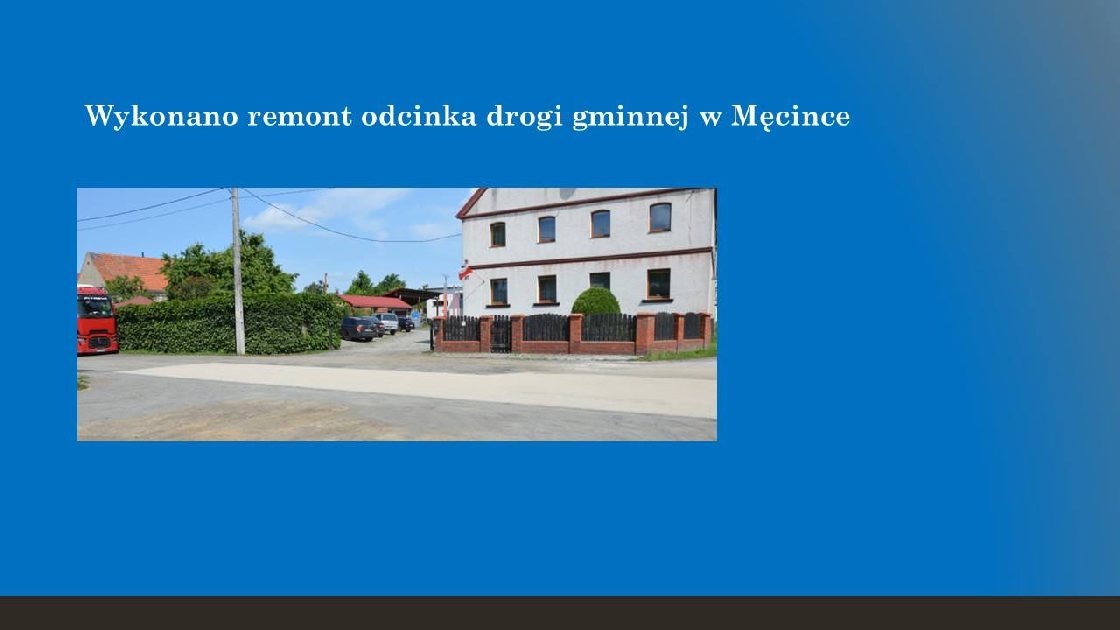 Wykonano remont odcinka drogi gminnej w Męcince